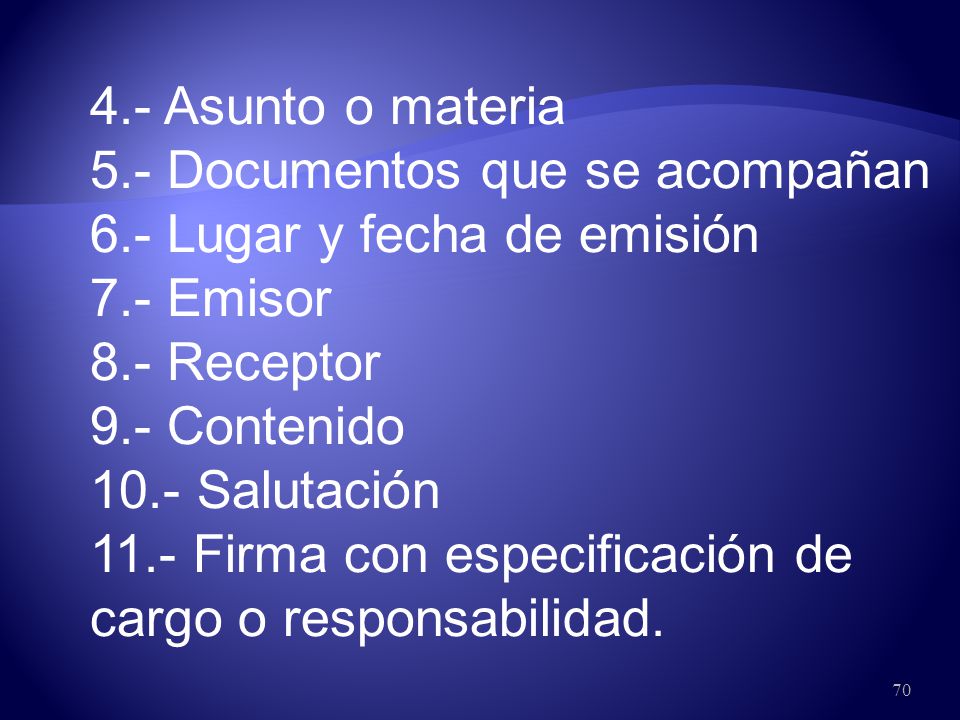 4.- Asunto o materia
5.- Documentos que se acompañan
6.- Lugar y fecha de emisión
7.- Emisor
8.- Receptor
9.- Contenido
10.- Salutación
11.- Firma con especificación de cargo o responsabilidad.

70